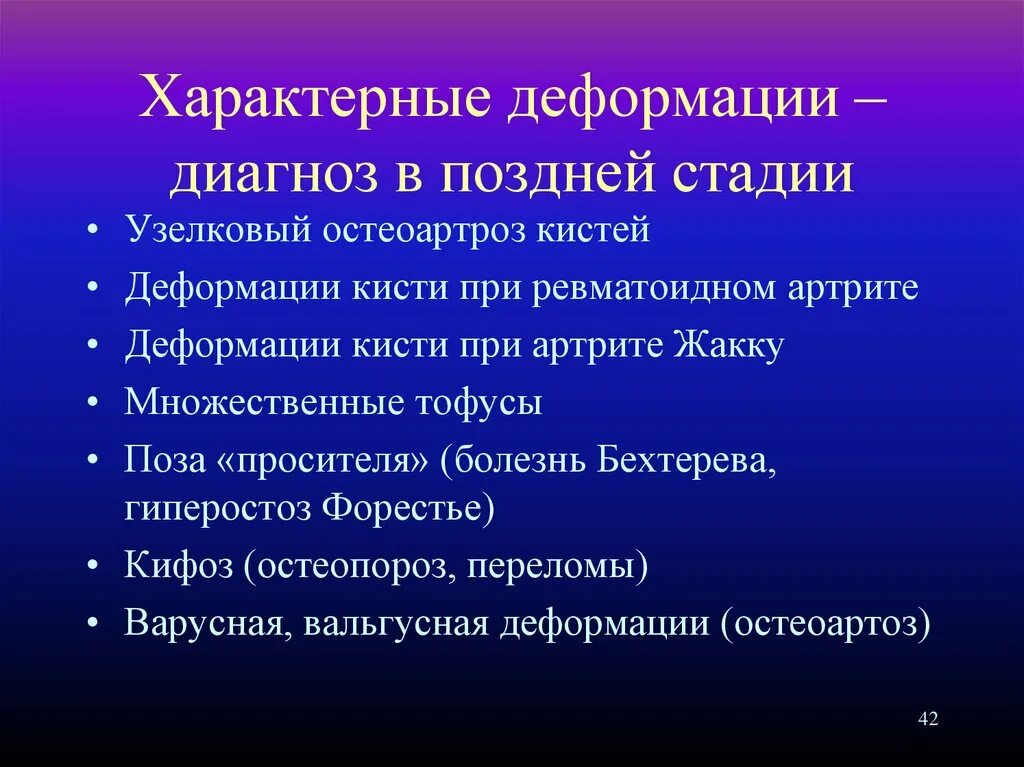 Характерные деформации – диагноз в поздней стадии

• Узелковый остеоартроз кистей
• Деформации кисти при ревматоидном артрите
• Деформации кисти при артрите Жакку
• Множественные тофусы
• Поза «просителя» (болезнь Бехтерева, гиперостоз Форестье)
• Кифоз (остеопороз, переломы)
• Варусная, вальгусная деформации (остеоартоз)

42